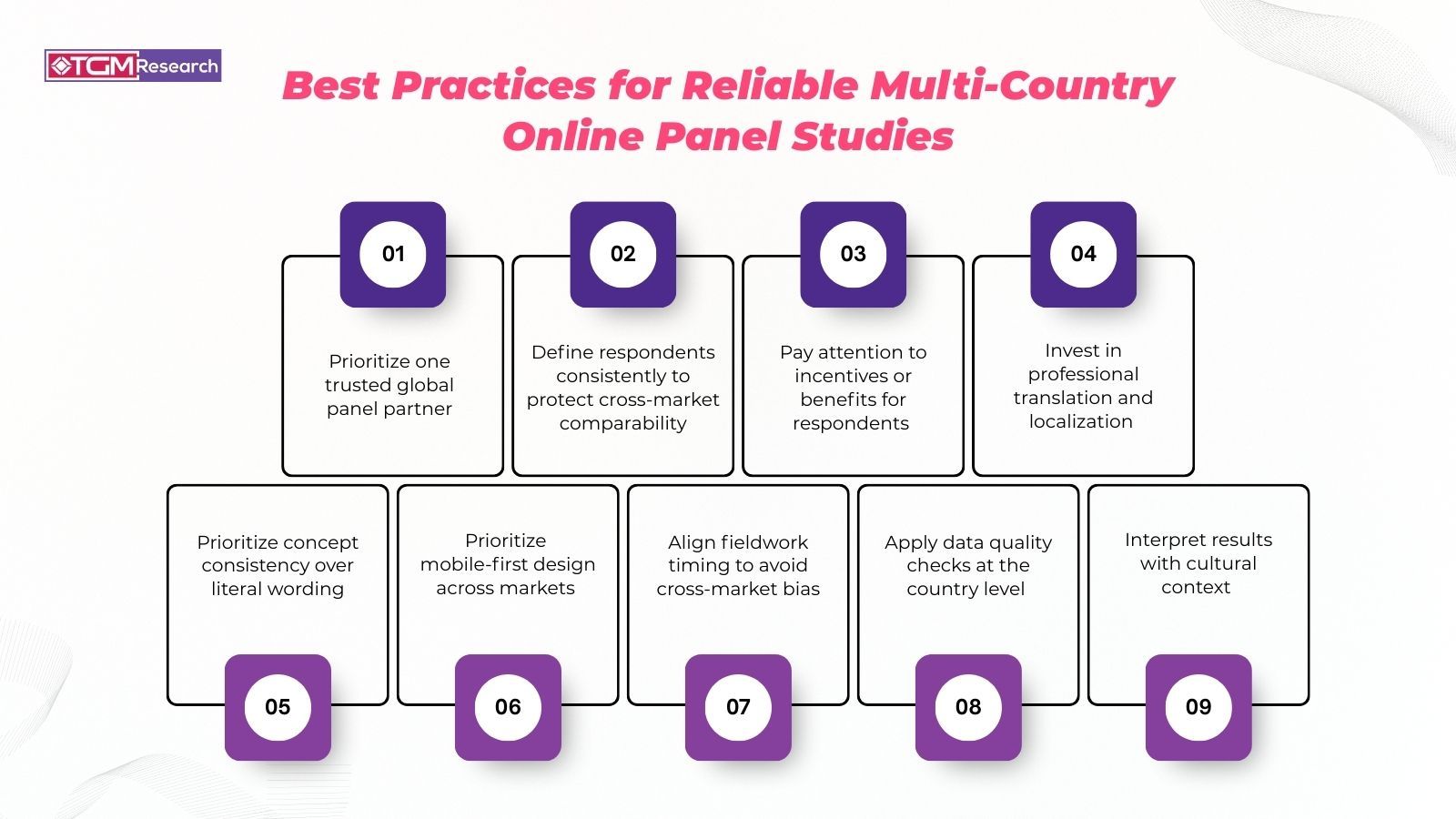 TGM Research

Best Practices for Reliable Multi-Country Online Panel Studies

01
Prioritize one trusted global panel partner

02
Define respondents consistently to protect cross-market comparability

03
Pay attention to incentives or benefits for respondents

04
Invest in professional translation and localization

Prioritize concept consistency over literal wording
05

Prioritize mobile-first design across markets
06

Align fieldwork timing to avoid cross-market bias
07

Apply data quality checks at the country level
08

Interpret results with cultural context
09